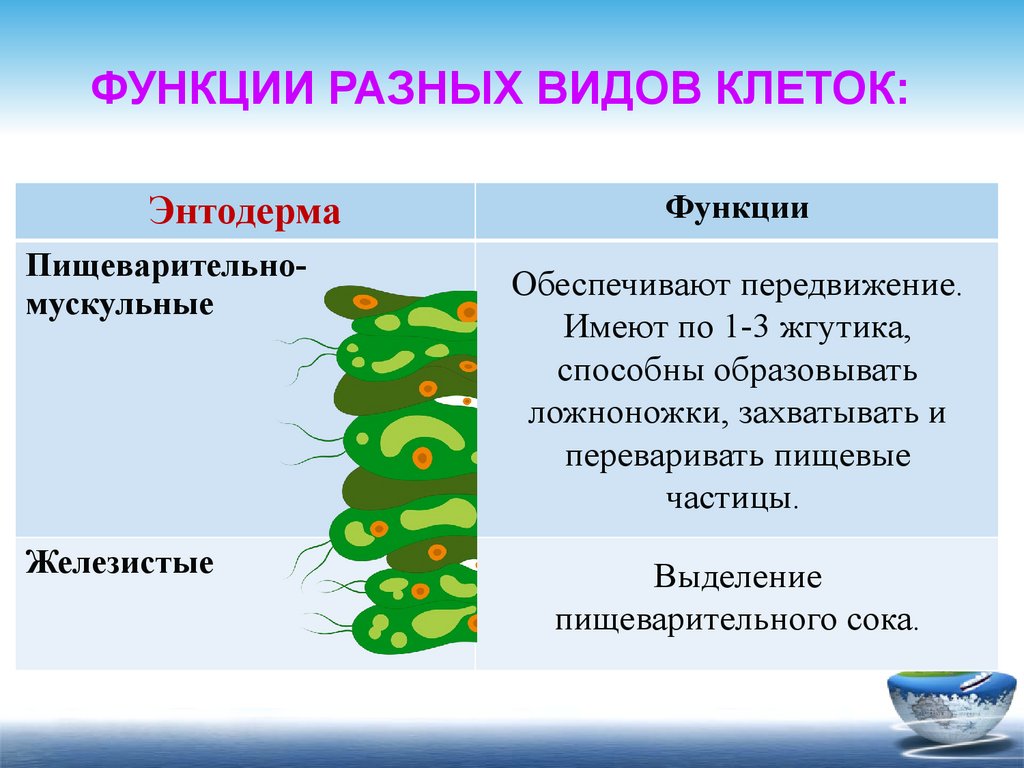 ФУНКЦИИ РАЗНЫХ ВИДОВ КЛЕТОК:

| Энтодерма | Функции |
|---|---|
| Пищеварительно-мускульные | Обеспечивают передвижение. Имеют по 1-3 жгутика, способны образовывать ложноножки, захватывать и переваривать пищевые частицы. |
| Железистые | Выделение пищеварительного сока. |